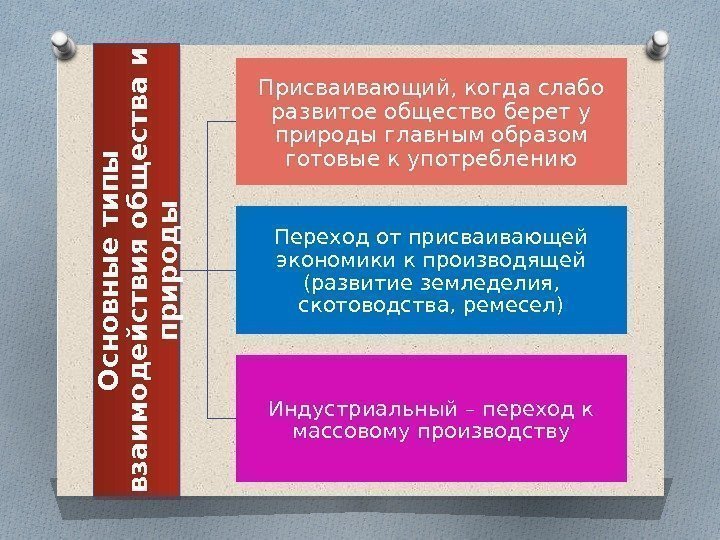 Основные типы взаимодействия общества и природы

Присваивающий, когда слабо развитое общество берет у природы главным образом готовые к употреблению

Переход от присваивающей экономики к производящей (развитие земледелия, скотоводства, ремесел)

Индустриальный – переход к массовому производству